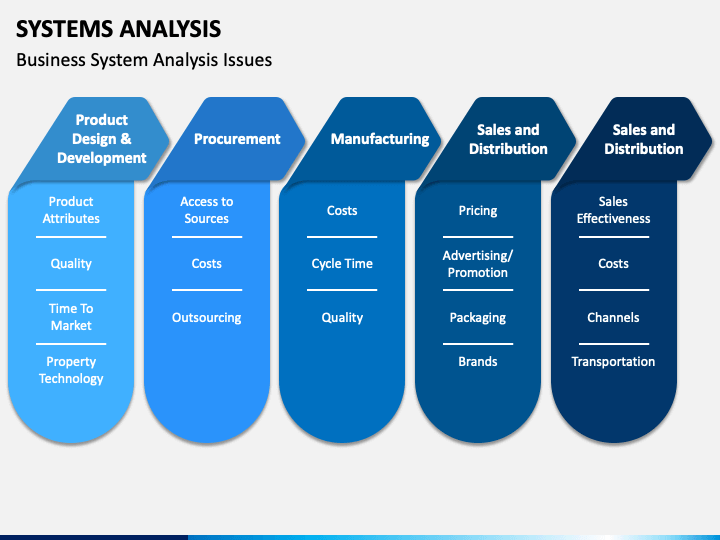 SYSTEMS ANALYSIS
Business System Analysis Issues

Product Design & Development

Product Attributes

Quality

Time To Market

Property Technology

Procurement

Access to Sources

Costs

Outsourcing

Manufacturing

Costs

Cycle Time

Quality

Sales and Distribution

Pricing

Advertising/ Promotion

Packaging

Brands

Sales and Distribution

Sales Effectiveness

Costs

Channels

Transportation